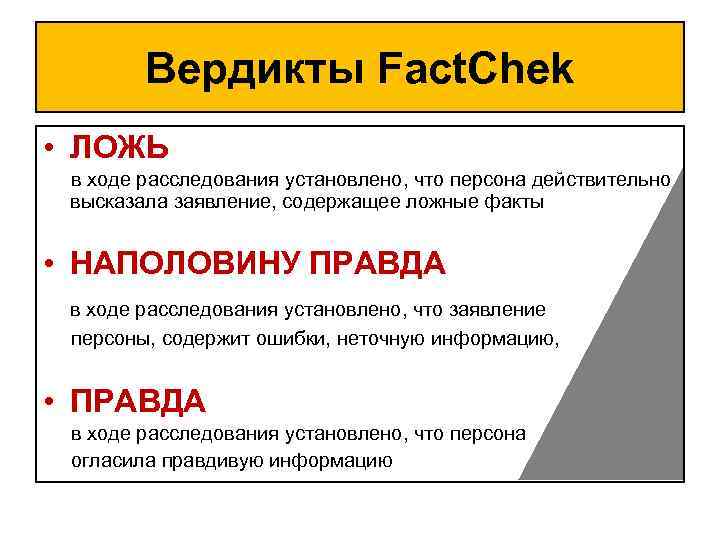 Вердикты FactChek

• ЛОЖЬ
в ходе расследования установлено, что персона действительно высказала заявление, содержащее ложные факты

• НАПОЛОВИНУ ПРАВДА
в ходе расследования установлено, что заявление персоны, содержит ошибки, неточную информацию,

• ПРАВДА
в ходе расследования установлено, что персона огласила правдивую информацию